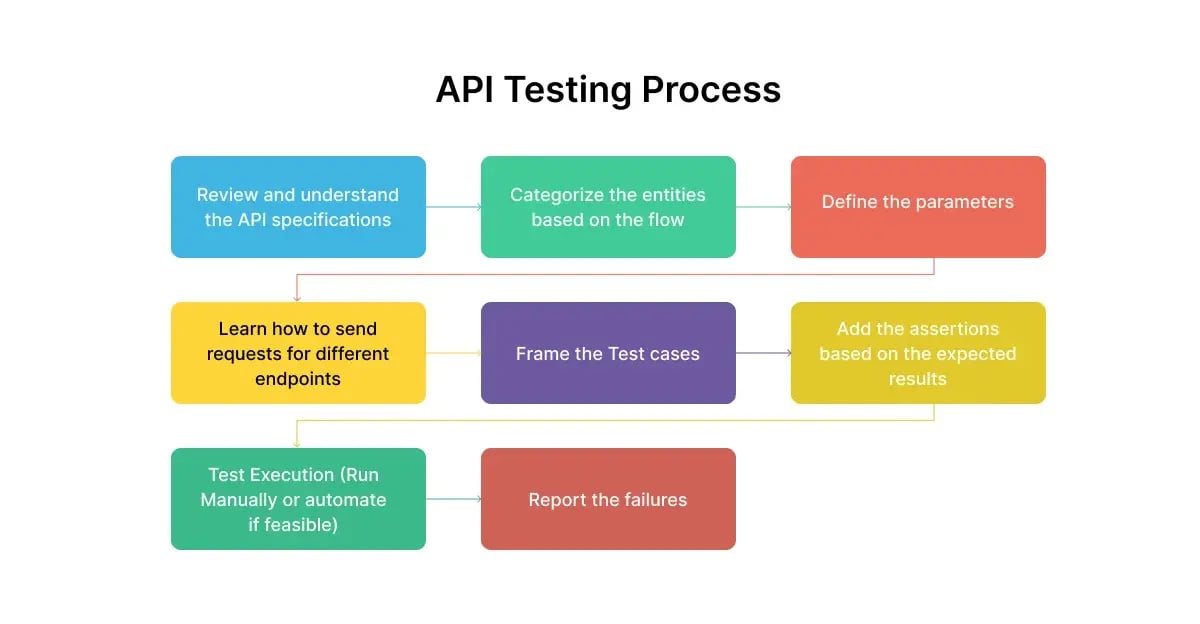 API Testing Process

Review and understand the API specifications

Categorize the entities based on the flow

Define the parameters

Learn how to send requests for different endpoints

Frame the Test cases

Add the assertions based on the expected results

Test Execution (Run Manually or automate if feasible)

Report the failures